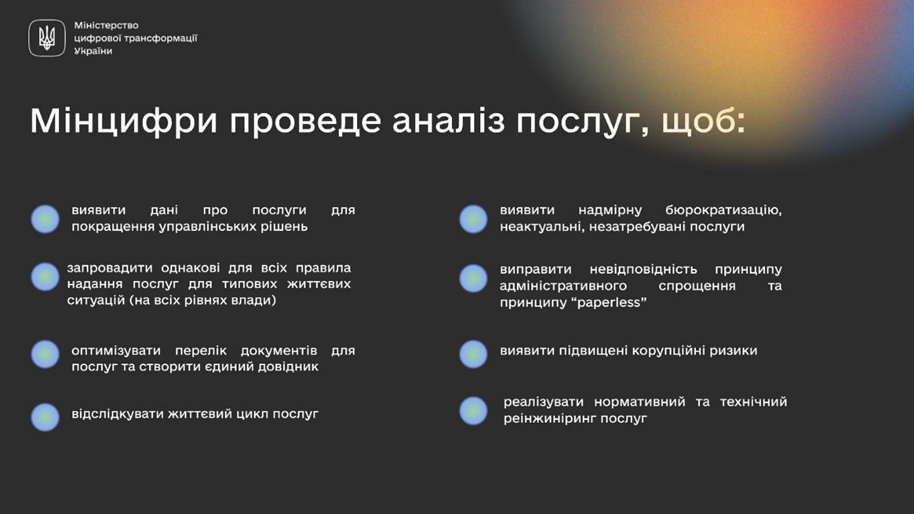 Міністерство цифрової трансформації України

Мінцифри проведе аналіз послуг, щоб:

виявити дані про послуги для покращення управлінських рішень

запровадити однакові для всіх правила надання послуг для типових життєвих ситуацій (на всіх рівнях влади)

оптимізувати перелік документів для послуг та створити єдиний довідник

відслідкувати життєвий цикл послуг

виявити надмірну бюрократизацію, неактуальні, незатребувані послуги

виправити невідповідність принципу адміністративного спрощення та принципу "paperless"

виявити підвищені корупційні ризики

реалізувати нормативний та технічний реінжиніринг послуг